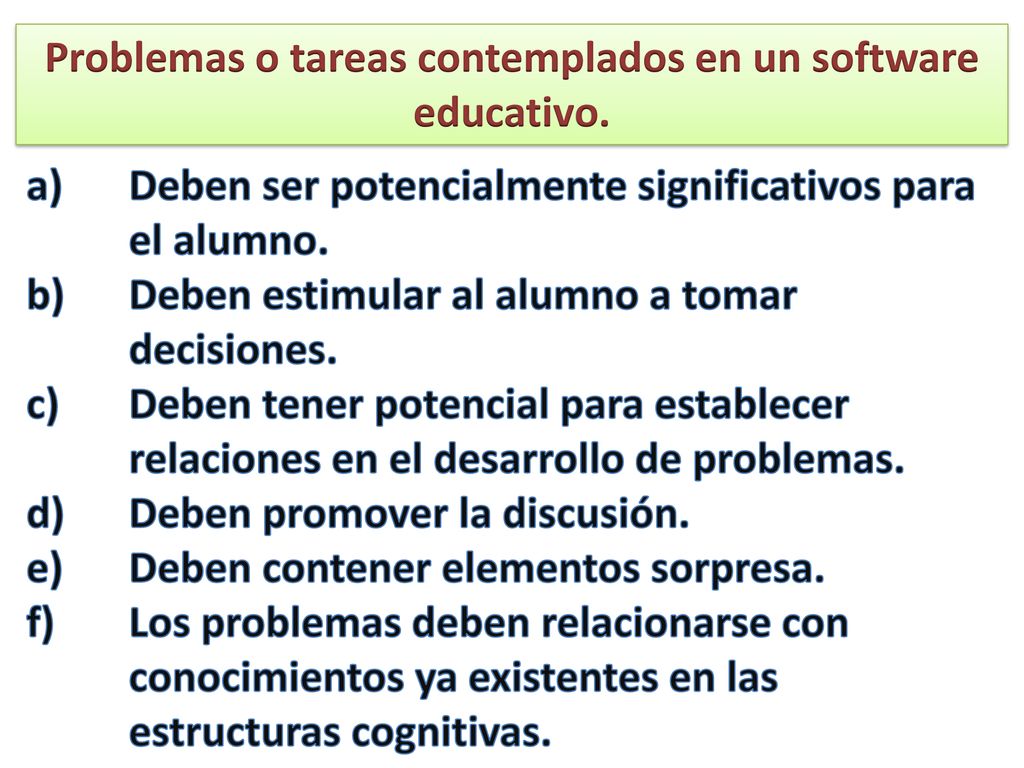 Problemas o tareas contemplados en un software educativo.

a) Deben ser potencialmente significativos para el alumno.
b) Deben estimular al alumno a tomar decisiones.
c) Deben tener potencial para establecer relaciones en el desarrollo de problemas.
d) Deben promover la discusión.
e) Deben contener elementos sorpresa.
f) Los problemas deben relacionarse con conocimientos ya existentes en las estructuras cognitivas.